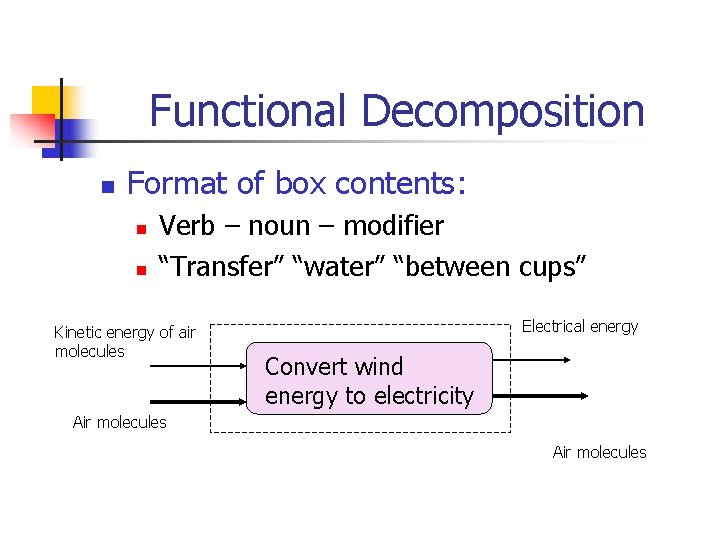 Functional Decomposition

Format of box contents:
Verb – noun – modifier
“Transfer” “water” “between cups”

Kinetic energy of air molecules

Air molecules

Convert wind energy to electricity

Electrical energy

Air molecules